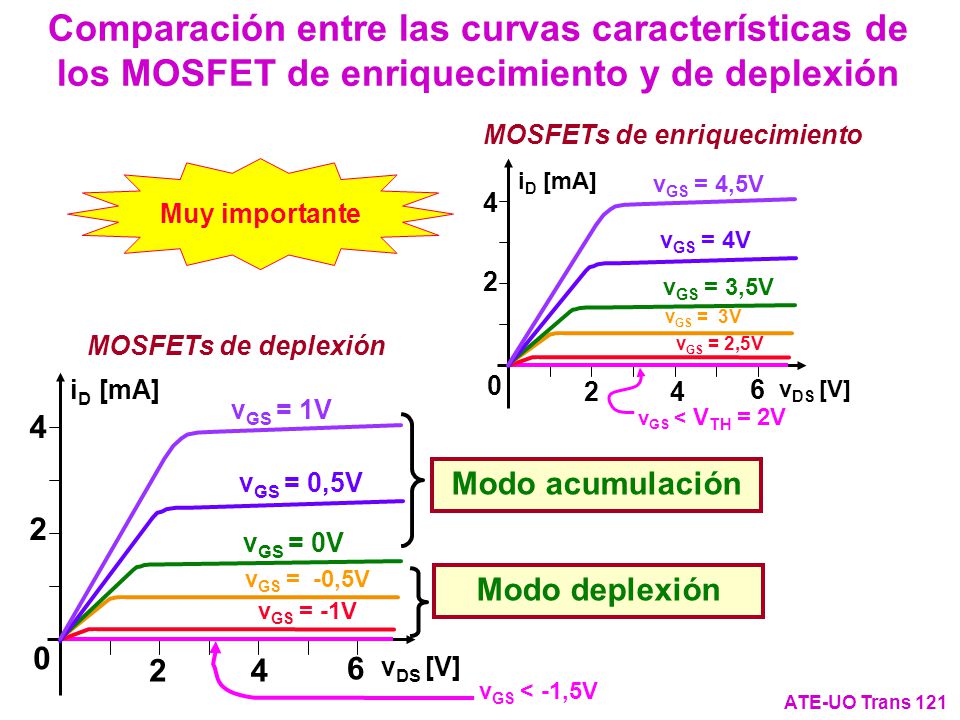 Comparación entre las curvas características de los MOSFET de enriquecimiento y de deplexión

Muy importante

MOSFETs de enriquecimiento

$i_D$ [mA]

4

2

0

2

4

6

$v_{DS}$ [V]

$v_{GS}$ = 4,5V

$v_{GS}$ = 4V

$v_{GS}$ = 3,5V

$v_{GS}$ = 3V

$v_{GS}$ = 2,5V

$v_{GS}$ < $V_{TH}$ = 2V

MOSFETs de deplexión

$i_D$ [mA]

4

2

0

2

4

6

$v_{DS}$ [V]

$v_{GS}$ = 1V

$v_{GS}$ = 0,5V

$v_{GS}$ = 0V

$v_{GS}$ = -0,5V

$v_{GS}$ = -1V

$v_{GS}$ < -1,5V

Modo acumulación

Modo deplexión

ATE-UO Trans 121